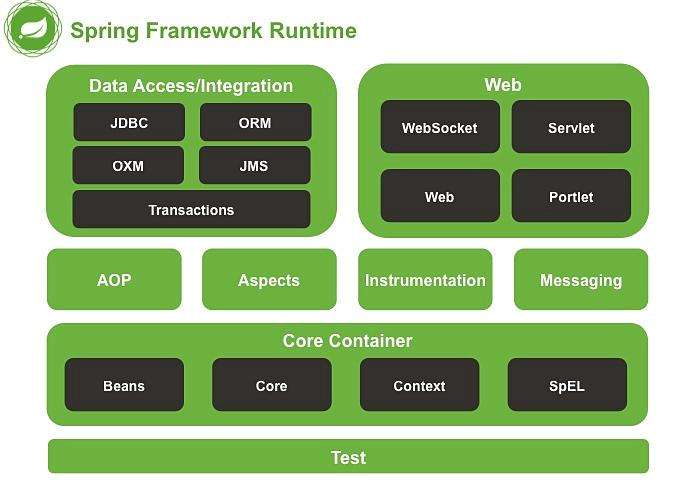 Spring Framework Runtime

Data Access/Integration

JDBC

ORM

OXM

JMS

Transactions

Web

WebSocket

Servlet

Web

Portlet

AOP

Aspects

Instrumentation

Messaging

Core Container

Beans

Core

Context

SpEL

Test